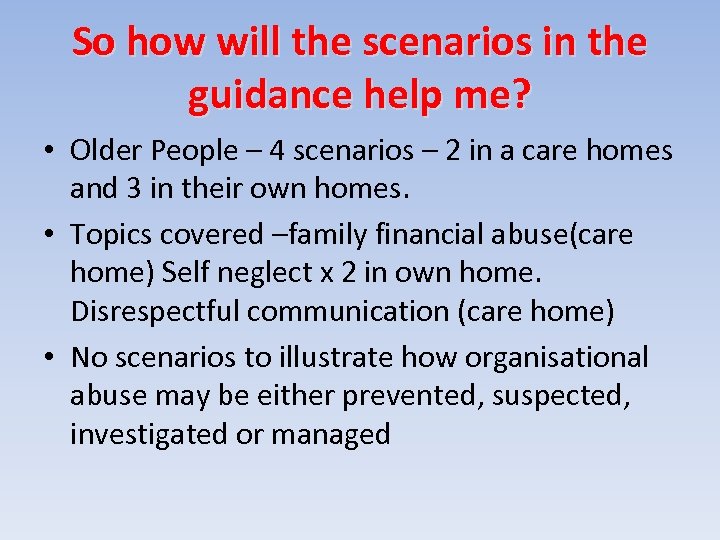 So how will the scenarios in the guidance help me?

• Older People – 4 scenarios – 2 in a care homes and 3 in their own homes.

• Topics covered –family financial abuse(care home) Self neglect x 2 in own home. Disrespectful communication (care home)

• No scenarios to illustrate how organisational abuse may be either prevented, suspected, investigated or managed